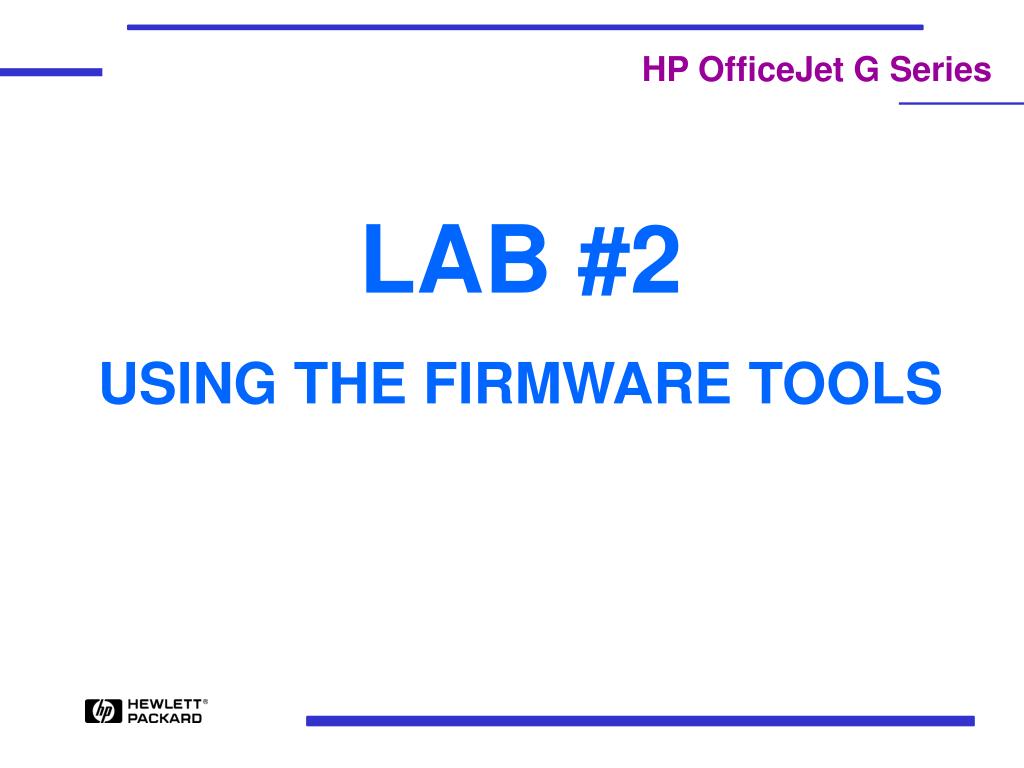 HP OfficeJet G Series

LAB #2

USING THE FIRMWARE TOOLS

hp HEWLETT® PACKARD